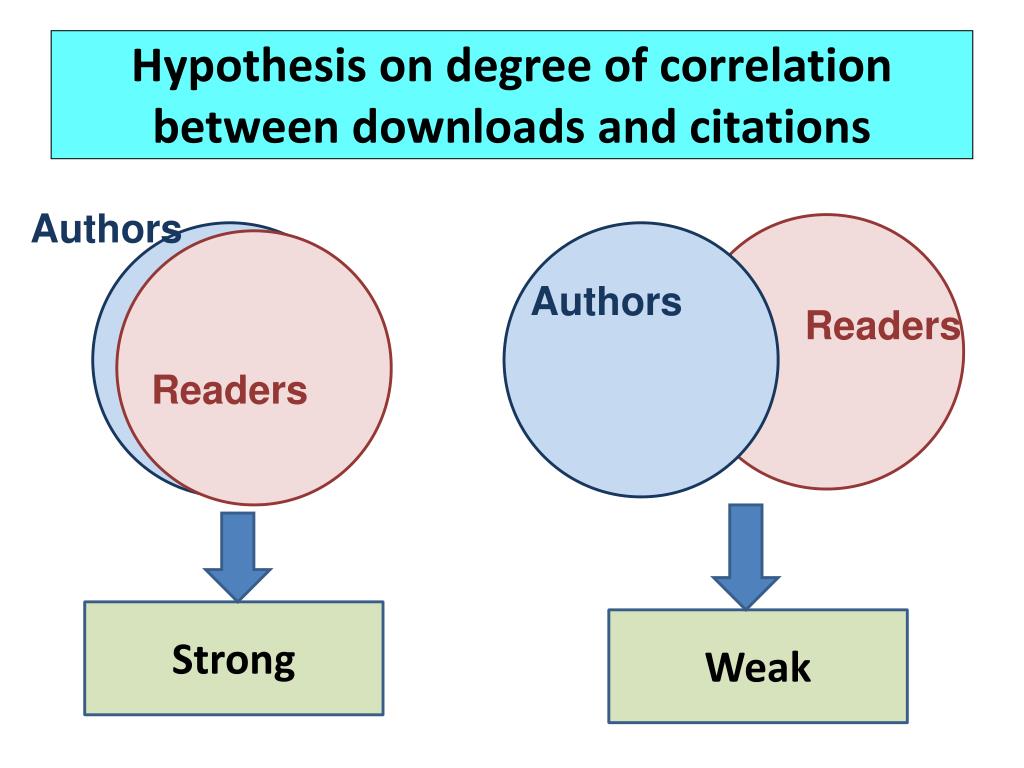 Hypothesis on degree of correlation between downloads and citations

Authors

Readers

Strong

Authors

Readers

Weak